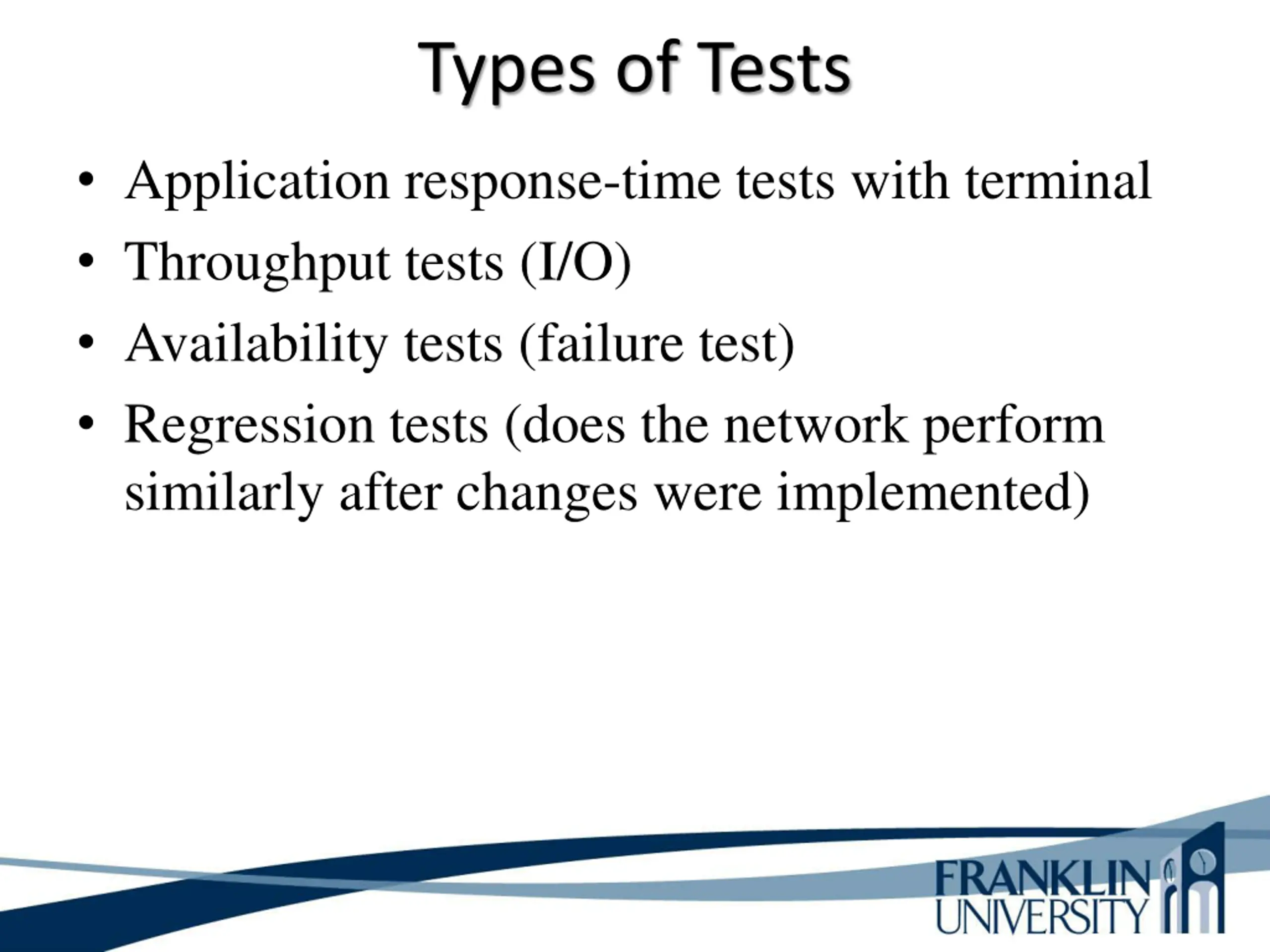 Types of Tests

• Application response-time tests with terminal
• Throughput tests (I/O)
• Availability tests (failure test)
• Regression tests (does the network perform similarly after changes were implemented)

FRANKLIN UNIVERSITY